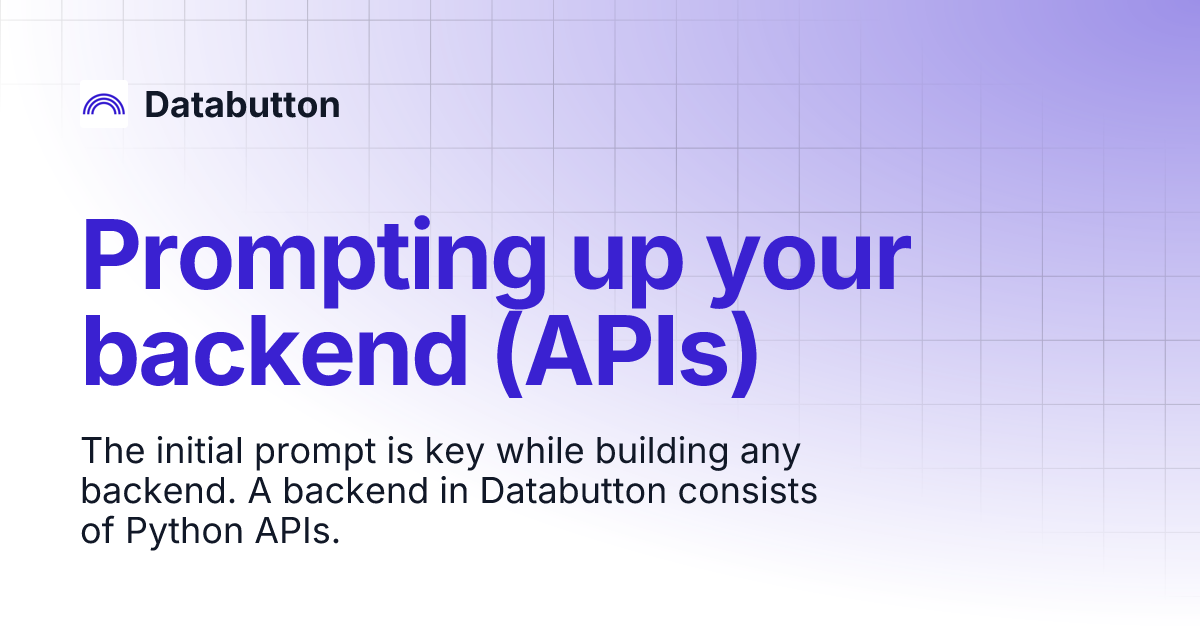 Databutton

Prompting up your backend (APIs)

The initial prompt is key while building any backend. A backend in Databutton consists of Python APIs.